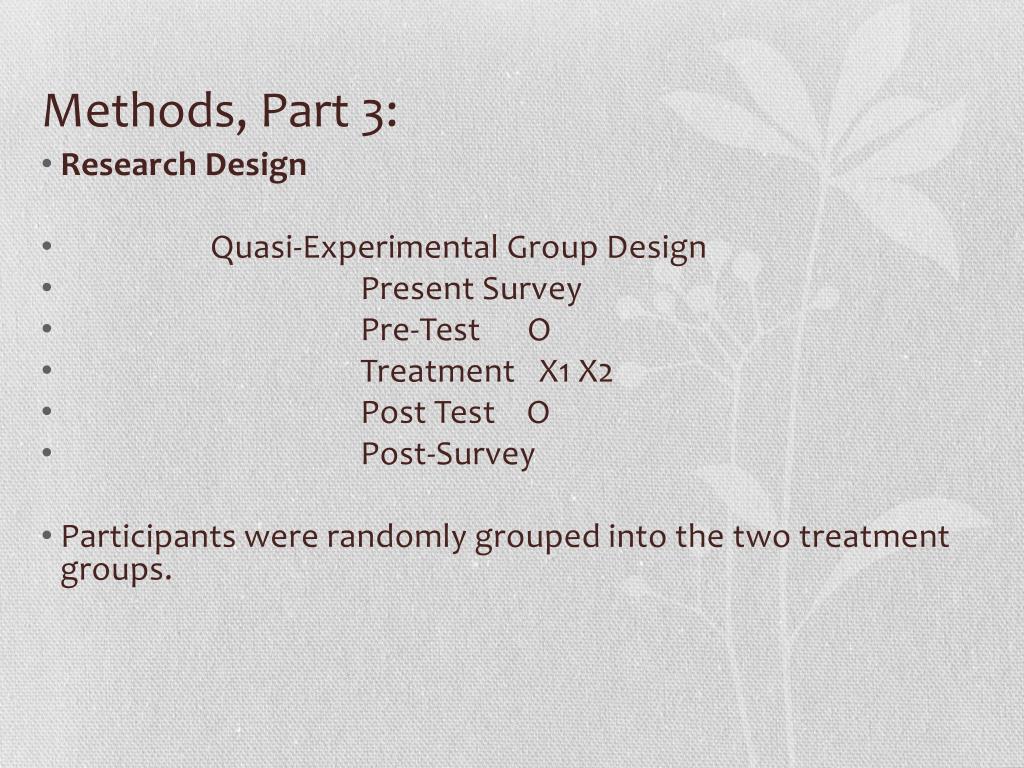 Methods, Part 3:

• Research Design

• Quasi-Experimental Group Design
• Present Survey
• Pre-Test O
• Treatment X1 X2
• Post Test O
• Post-Survey

• Participants were randomly grouped into the two treatment groups.